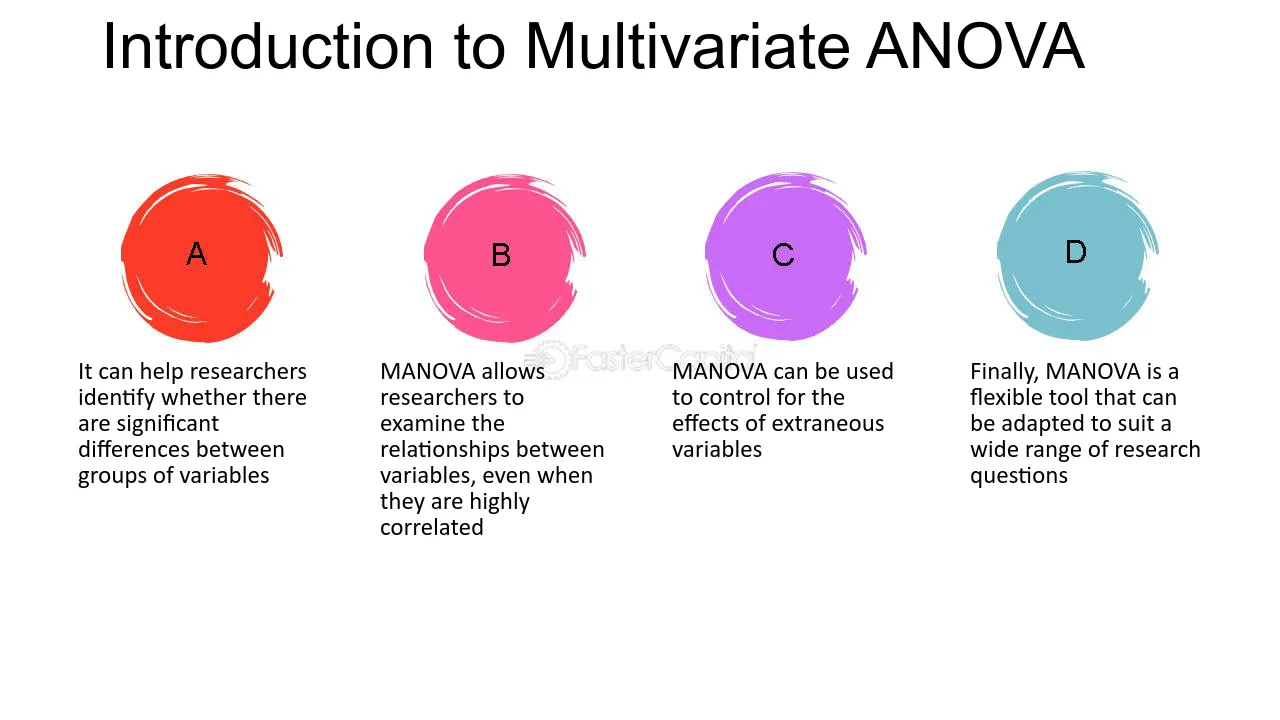 Introduction to Multivariate ANOVA

A

It can help researchers identify whether there are significant differences between groups of variables

B

MANOVA allows researchers to examine the relationships between variables, even when they are highly correlated

C

MANOVA can be used to control for the effects of extraneous variables

D

Finally, MANOVA is a flexible tool that can be adapted to suit a wide range of research questions

FasterCapital